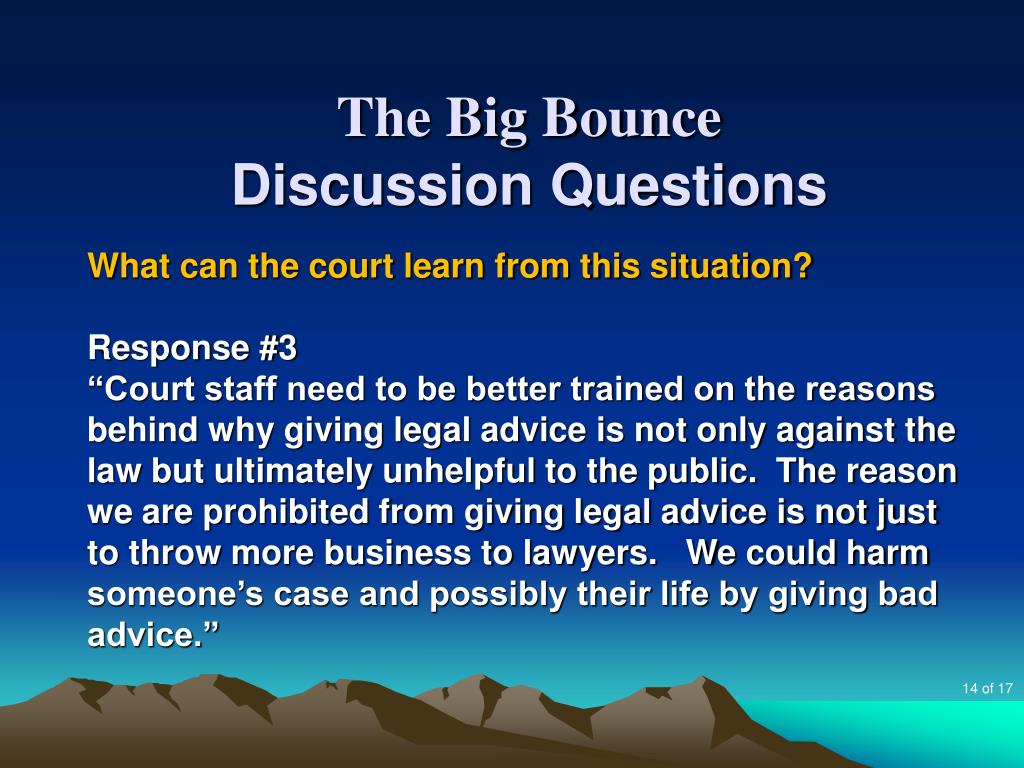 The Big Bounce
Discussion Questions

What can the court learn from this situation?

Response #3
“Court staff need to be better trained on the reasons behind why giving legal advice is not only against the law but ultimately unhelpful to the public. The reason we are prohibited from giving legal advice is not just to throw more business to lawyers. We could harm someone’s case and possibly their life by giving bad advice.”

14 of 17